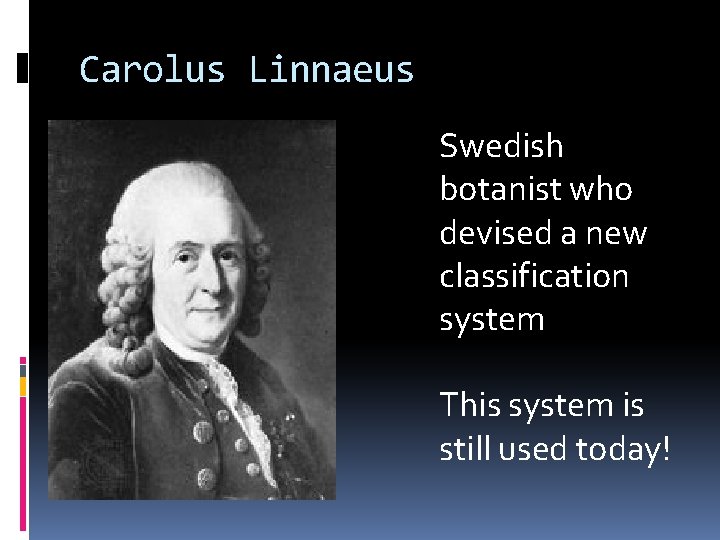 Carolus Linnaeus

Swedish botanist who devised a new classification system

This system is still used today!